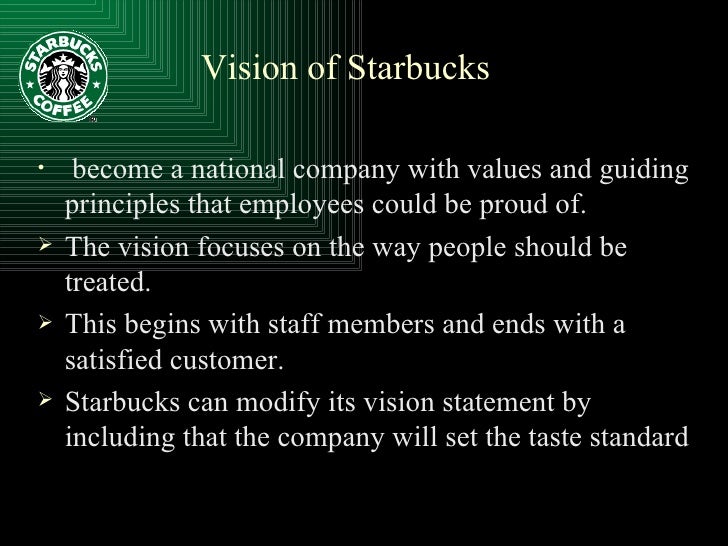 STARBUCKS COFFEE

Vision of Starbucks

• become a national company with values and guiding principles that employees could be proud of.

➢ The vision focuses on the way people should be treated.

➢ This begins with staff members and ends with a satisfied customer.

➢ Starbucks can modify its vision statement by including that the company will set the taste standard